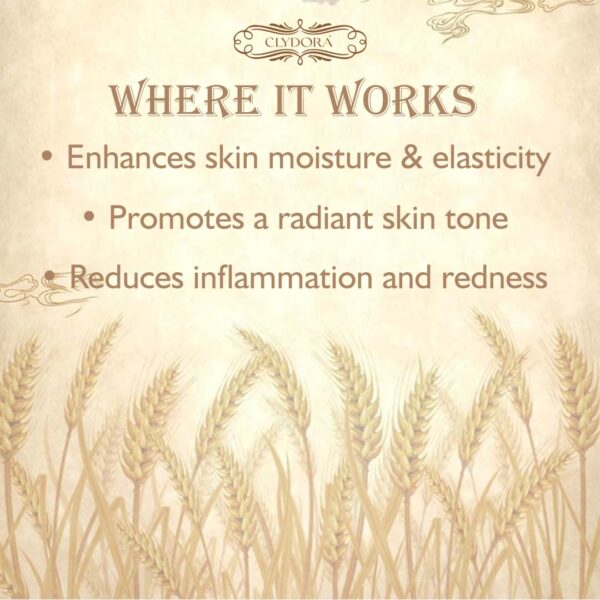 CLYDORA

WHERE IT WORKS

• Enhances skin moisture & elasticity

• Promotes a radiant skin tone

• Reduces inflammation and redness